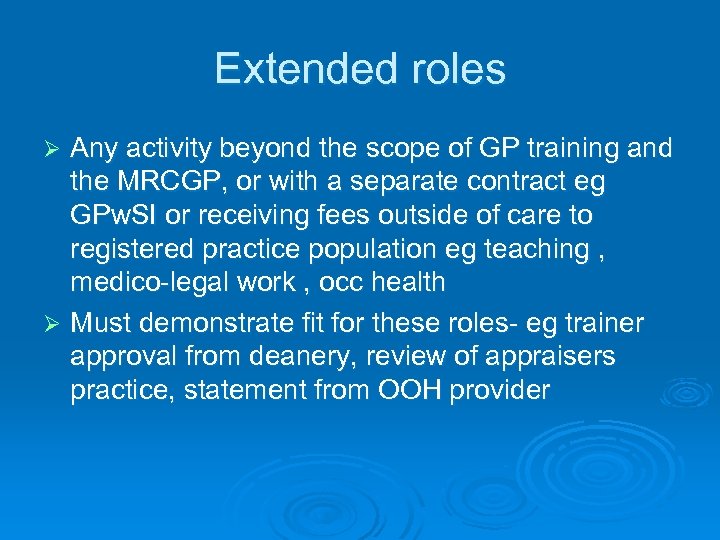 Extended roles

➢ Any activity beyond the scope of GP training and the MRCGP, or with a separate contract eg GPwSI or receiving fees outside of care to registered practice population eg teaching , medico-legal work , occ health

➢ Must demonstrate fit for these roles- eg trainer approval from deanery, review of appraisers practice, statement from OOH provider